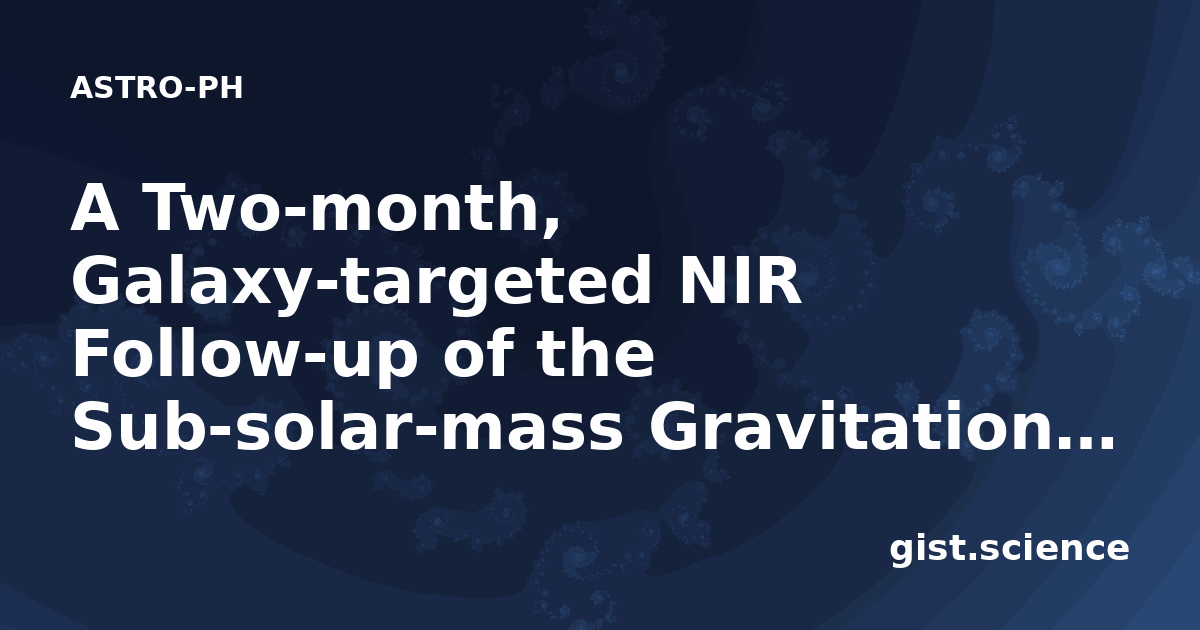 ASTRO-PH

A Two-month, Galaxy-targeted NIR Follow-up of the Sub-solar-mass Gravitation…

gist.science